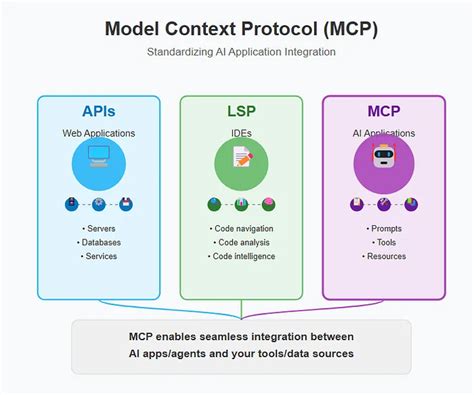 Model Context Protocol (MCP)

Standardizing AI Application Integration

APIs

Web Applications

• Servers
• Databases
• Services

LSP

IDEs

• Code navigation
• Code analysis
• Code intelligence

MCP

AI Applications

• Prompts
• Tools
• Resources

MCP enables seamless integration between AI apps/agents and your tools/data sources